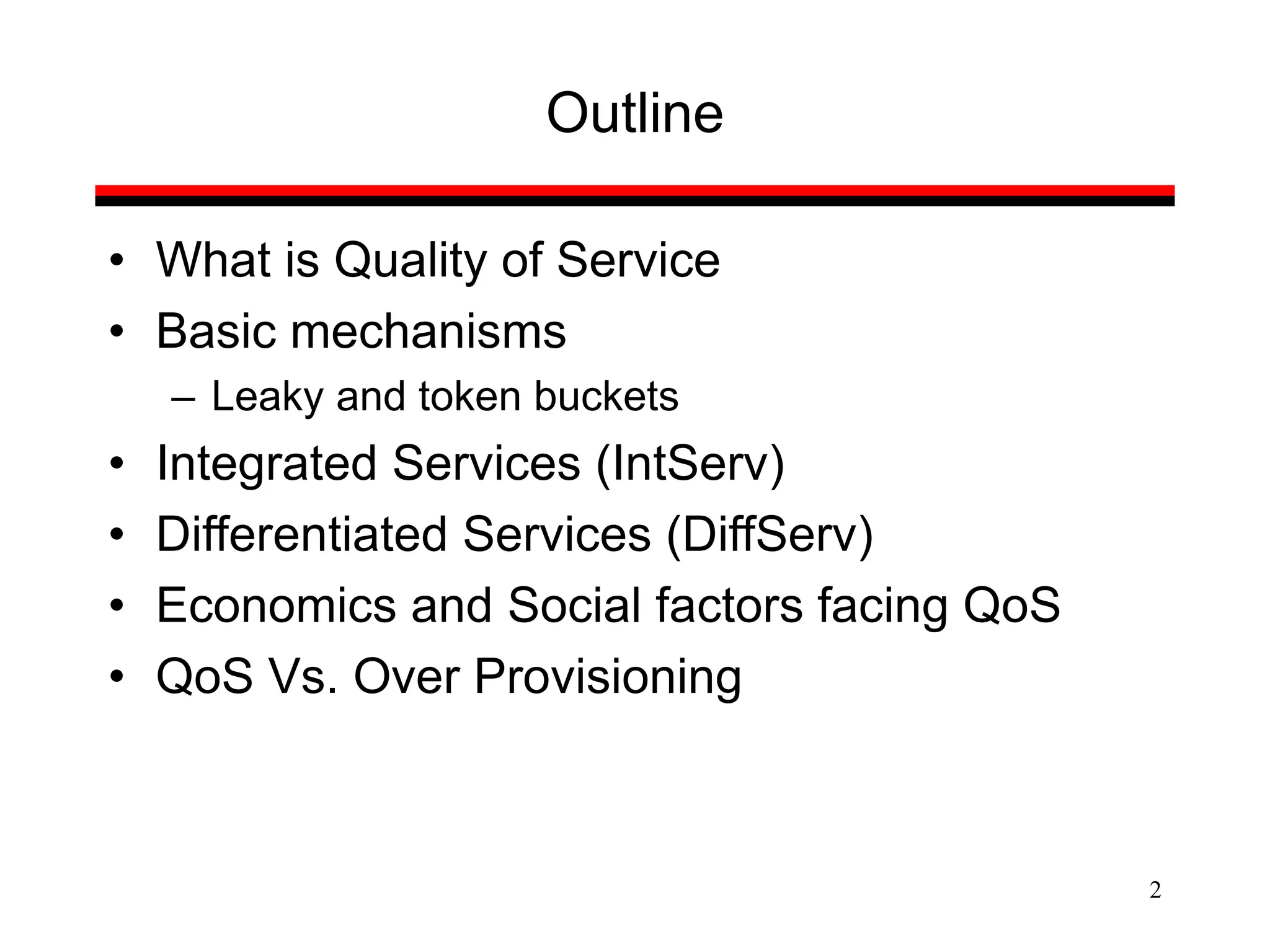 Outline

• What is Quality of Service
• Basic mechanisms
  – Leaky and token buckets
• Integrated Services (IntServ)
• Differentiated Services (DiffServ)
• Economics and Social factors facing QoS
• QoS Vs. Over Provisioning

2